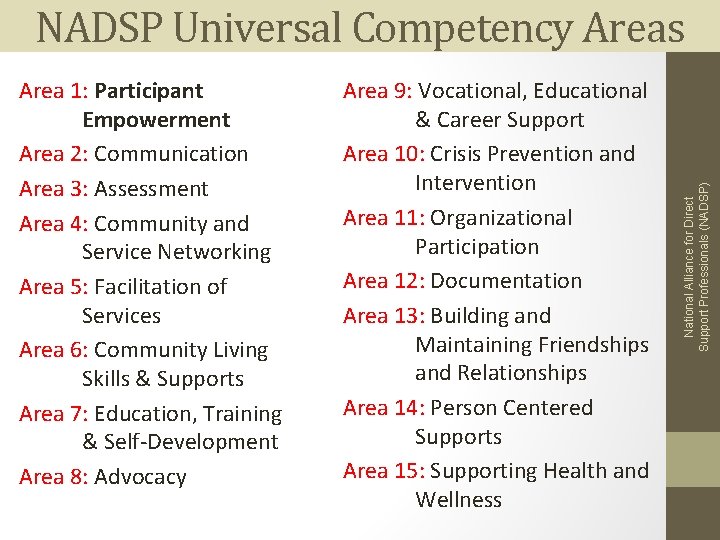 NADSP Universal Competency Areas

Area 1: Participant Empowerment

Area 2: Communication

Area 3: Assessment

Area 4: Community and Service Networking

Area 5: Facilitation of Services

Area 6: Community Living Skills & Supports

Area 7: Education, Training & Self-Development

Area 8: Advocacy

Area 9: Vocational, Educational & Career Support

Area 10: Crisis Prevention and Intervention

Area 11: Organizational Participation

Area 12: Documentation

Area 13: Building and Maintaining Friendships and Relationships

Area 14: Person Centered Supports

Area 15: Supporting Health and Wellness

National Alliance for Direct Support Professionals (NADSP)